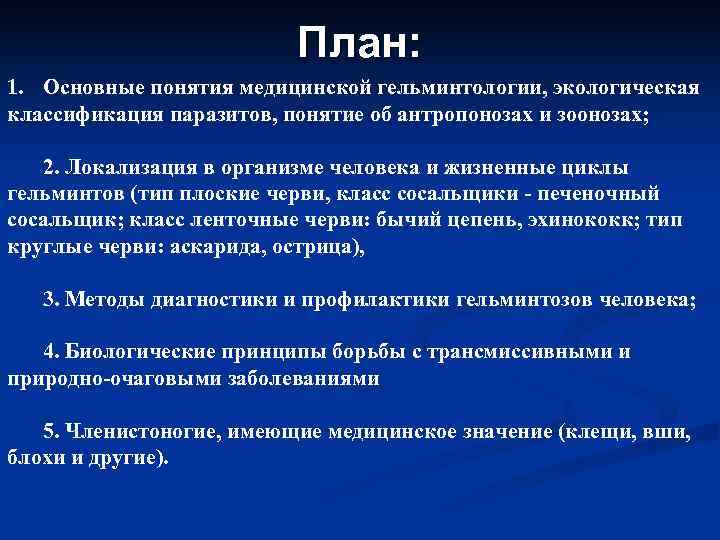 План:

1. Основные понятия медицинской гельминтологии, экологическая классификация паразитов, понятие об антропонозах и зоонозах;

2. Локализация в организме человека и жизненные циклы гельминтов (тип плоские черви, класс сосальщики - печеночный сосальщик; класс ленточные черви: бычий цепень, эхинококк; тип круглые черви: аскарида, острица),

3. Методы диагностики и профилактики гельминтозов человека;

4. Биологические принципы борьбы с трансмиссивными и природно-очаговыми заболеваниями

5. Членистоногие, имеющие медицинское значение (клещи, вши, блохи и другие).